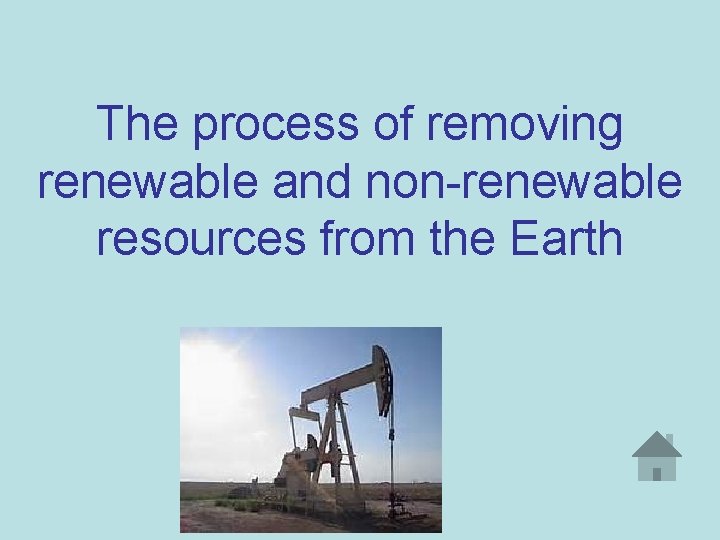 The process of removing renewable and non-renewable resources from the Earth